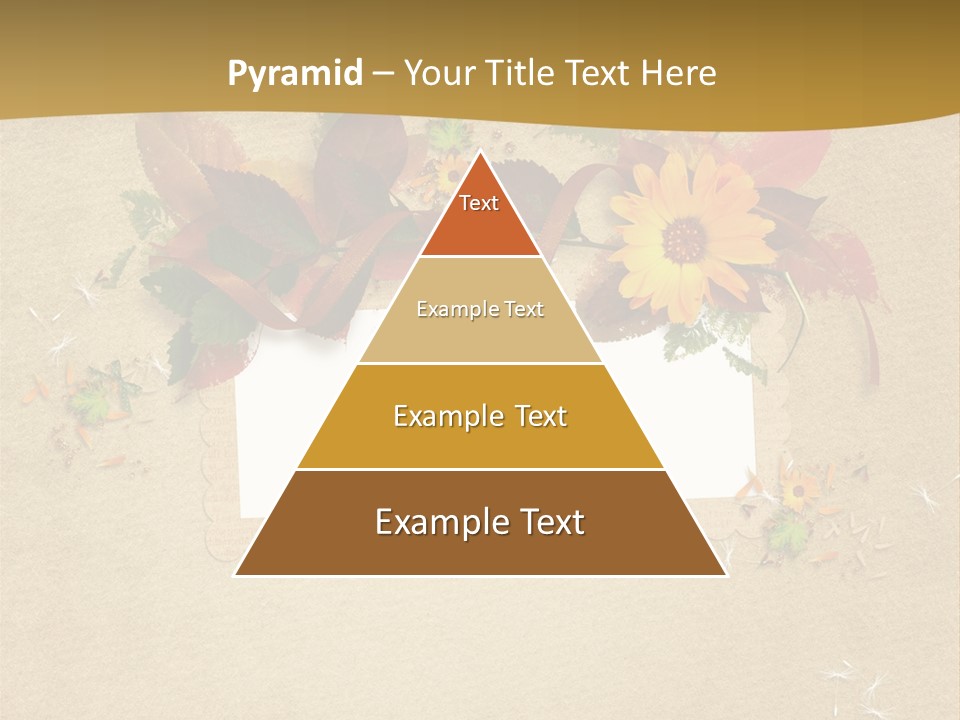 Pyramid – Your Title Text Here

Text

Example Text

Example Text

Example Text